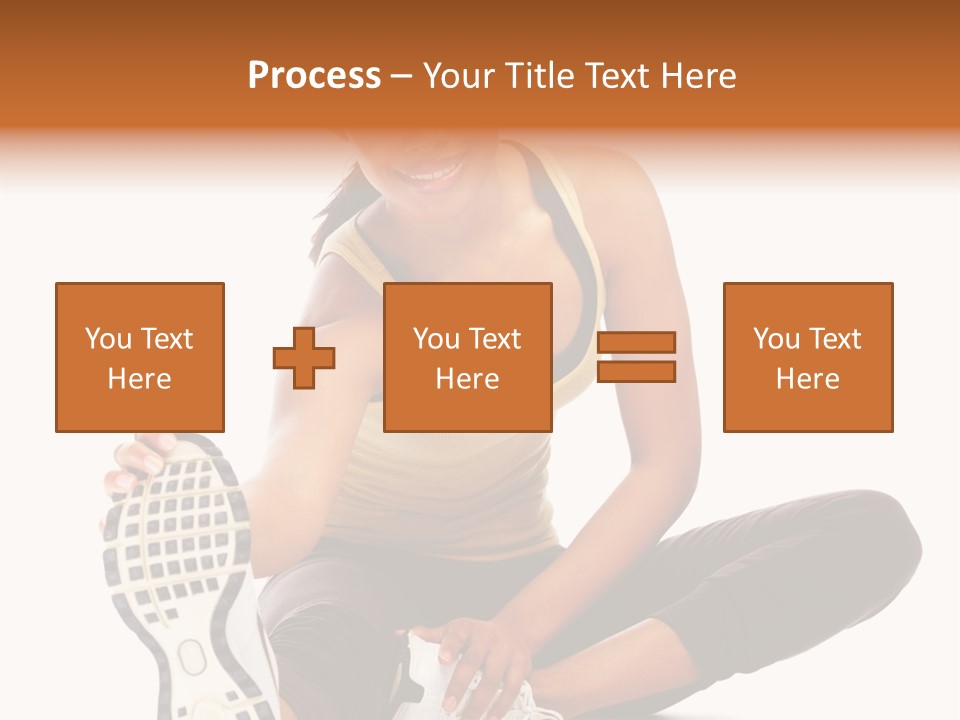 Process – Your Title Text Here

You Text Here

You Text Here

You Text Here